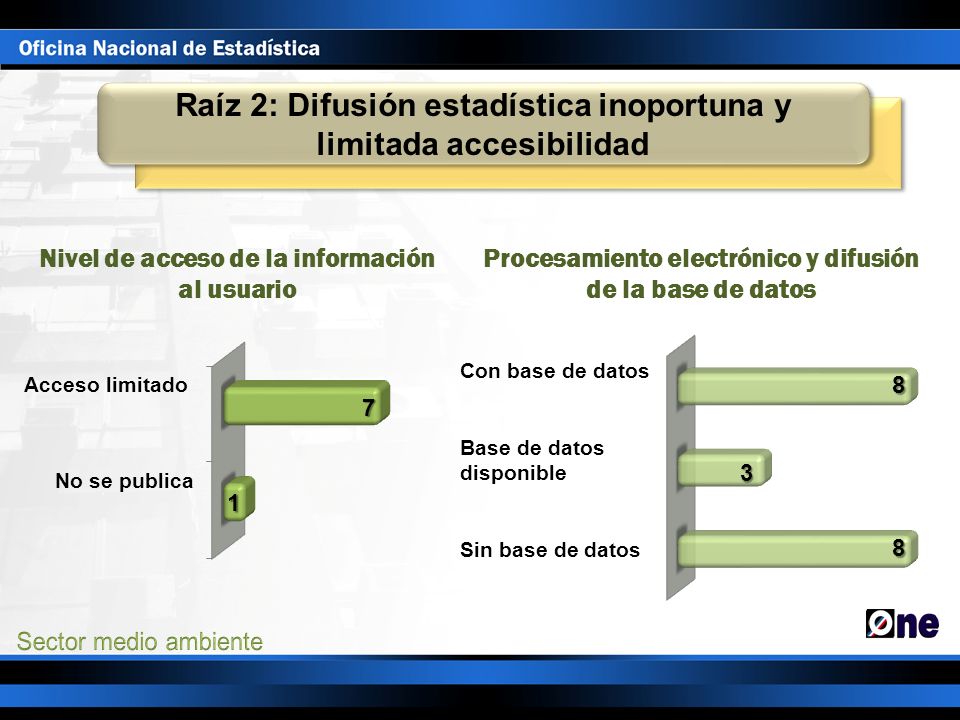 Oficina Nacional de Estadística

Raíz 2: Difusión estadística inoportuna y limitada accesibilidad

Nivel de acceso de la información al usuario

Acceso limitado
7
No se publica
1

Procesamiento electrónico y difusión de la base de datos

Con base de datos
8
Base de datos disponible
3
Sin base de datos
8

Sector medio ambiente

One